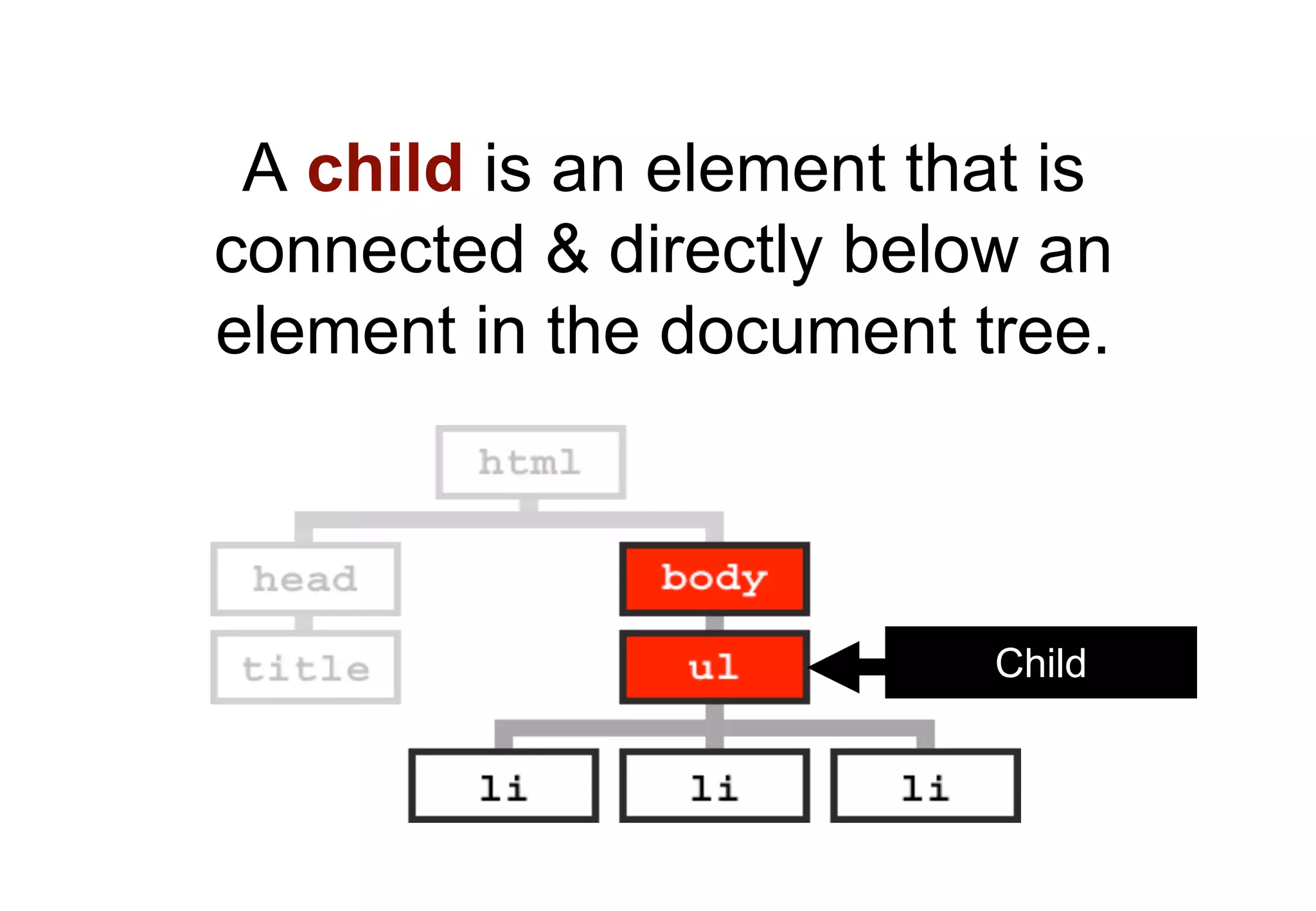 A child is an element that is connected & directly below an element in the document tree.

html

head

body

title

ul

Child

li

li

li